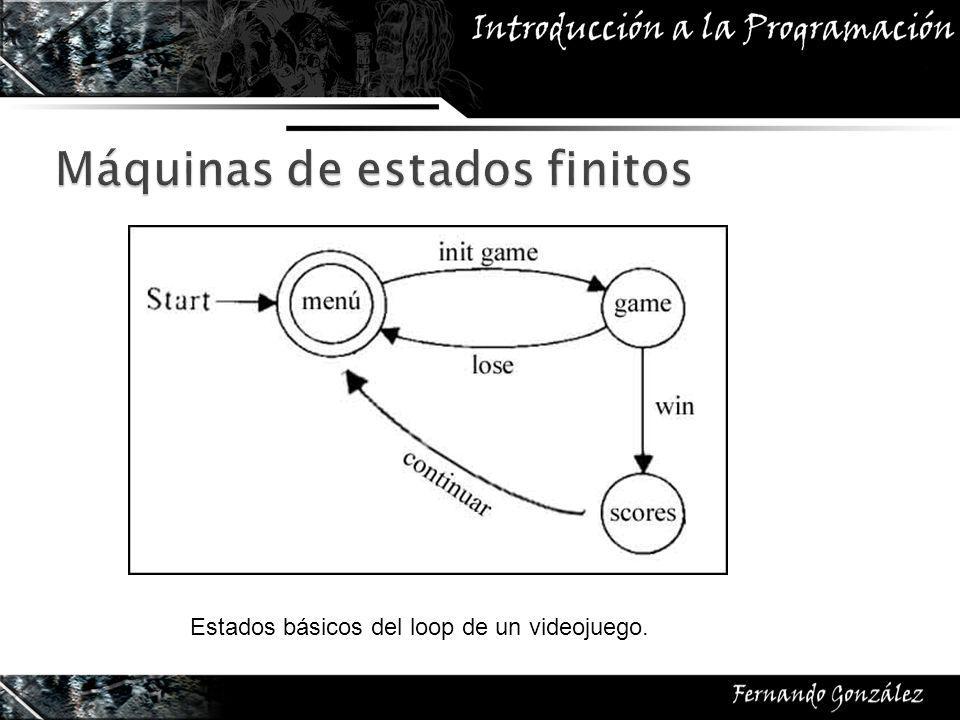 Introducción a la Programación

Máquinas de estados finitos

Start
menú
init game
game
lose
win
continuar
scores

Estados básicos del loop de un videojuego.

Fernando González